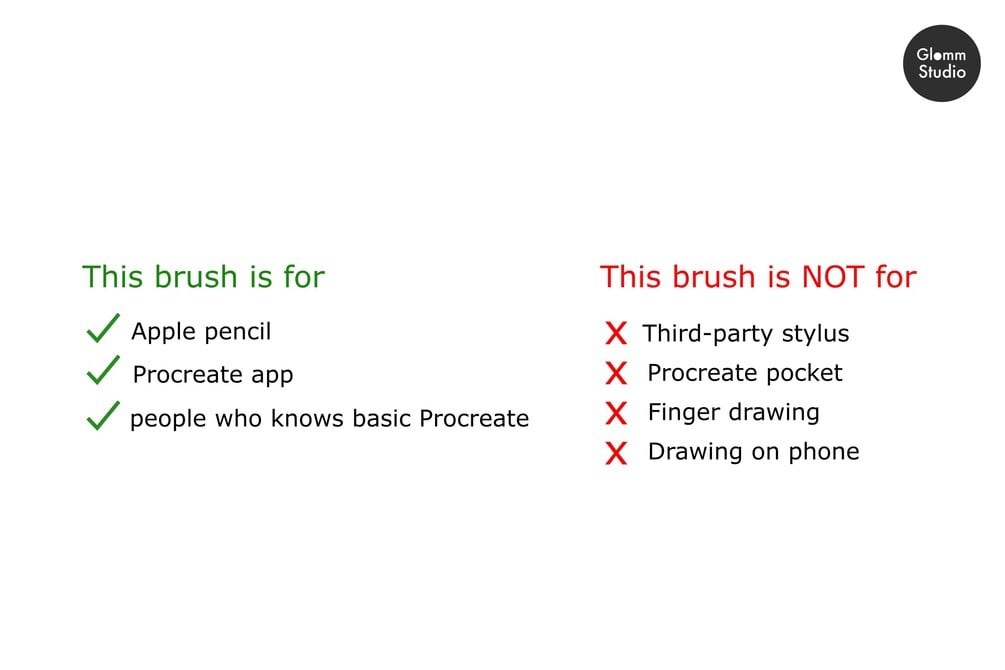 Glomm Studio

This brush is for

✓ Apple pencil
✓ Procreate app
✓ people who knows basic Procreate

This brush is NOT for

X Third-party stylus
X Procreate pocket
X Finger drawing
X Drawing on phone